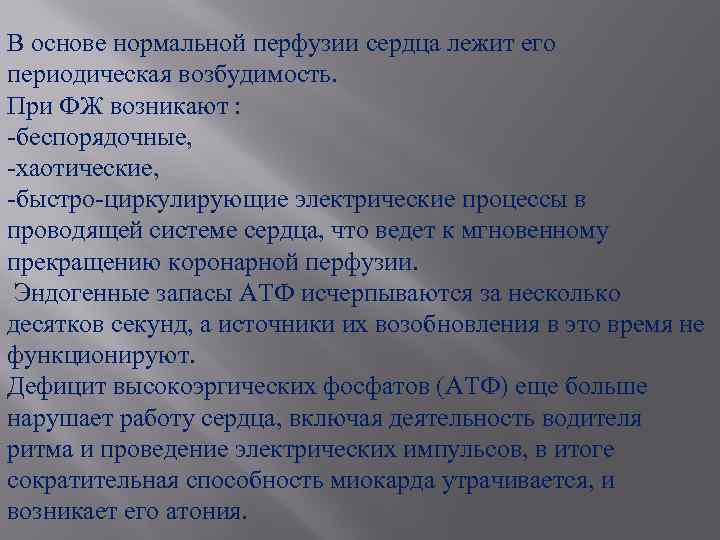 В основе нормальной перфузии сердца лежит его периодическая возбудимость.
При ФЖ возникают :
-беспорядочные,
-хаотические,
-быстро-циркулирующие электрические процессы в проводящей системе сердца, что ведет к мгновенному прекращению коронарной перфузии.
Эндогенные запасы АТФ исчерпываются за несколько десятков секунд, а источники их возобновления в это время не функционируют.
Дефицит высокоэргических фосфатов (АТФ) еще больше нарушает работу сердца, включая деятельность водителя ритма и проведение электрических импульсов, в итоге сократительная способность миокарда утрачивается, и возникает его атония.